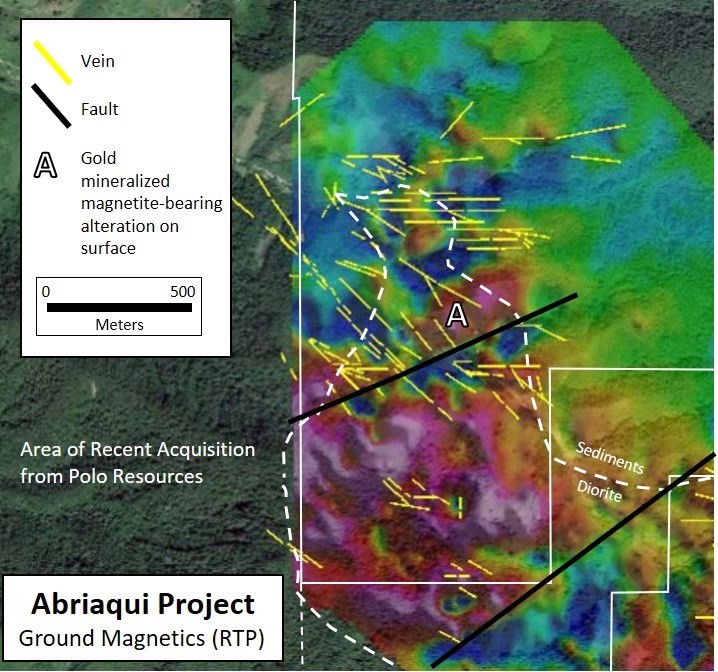 Vein

Fault

A Gold mineralized magnetite-bearing alteration on surface

0 500
Meters

A

Area of Recent Acquisition from Polo Resources

Sediments

Diorite

Abriaqui Project
Ground Magnetics (RTP)